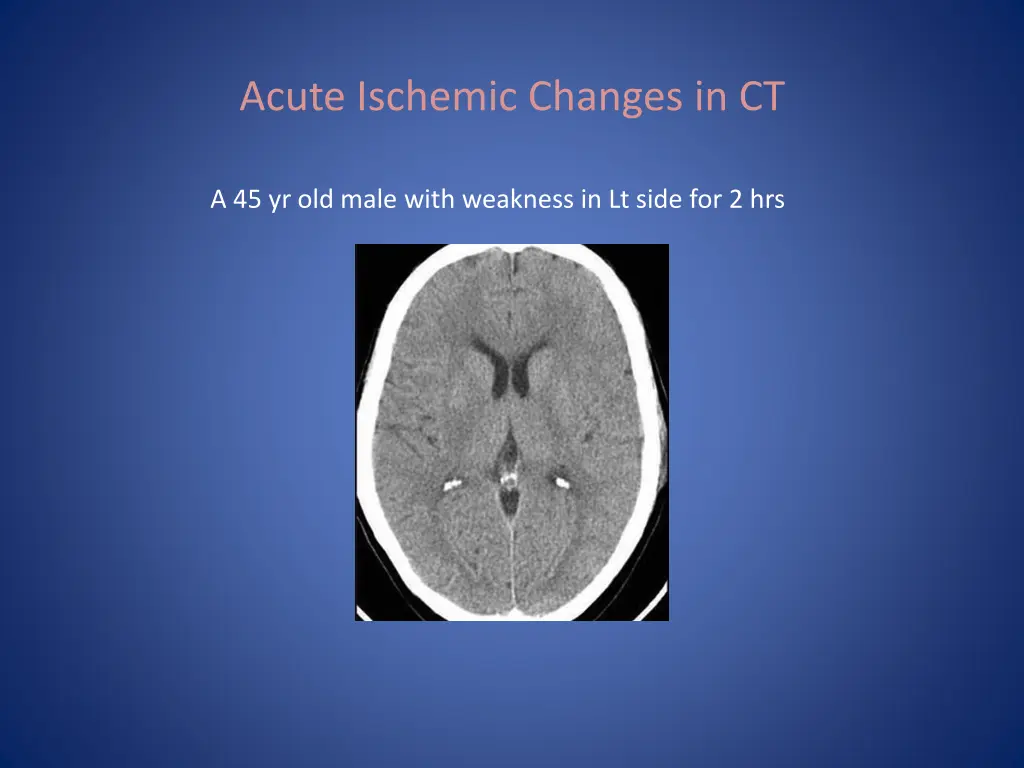 Acute Ischemic Changes in CT

A 45 yr old male with weakness in Lt side for 2 hrs